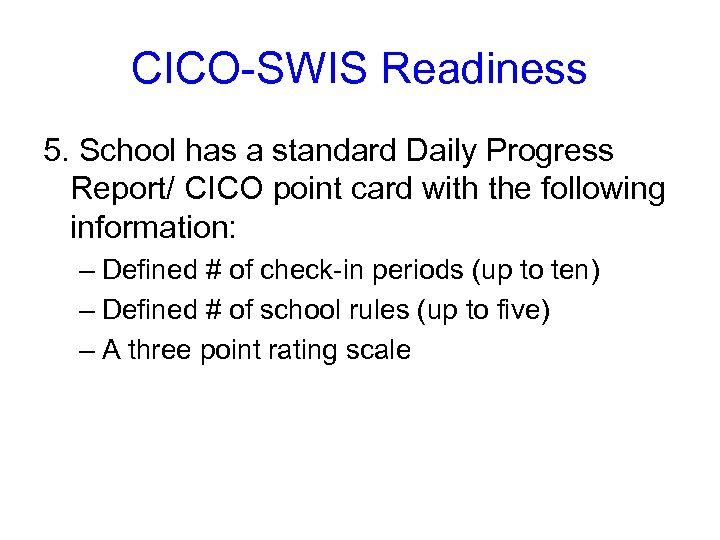 CICO-SWIS Readiness

5. School has a standard Daily Progress Report/ CICO point card with the following information:

– Defined # of check-in periods (up to ten)
– Defined # of school rules (up to five)
– A three point rating scale